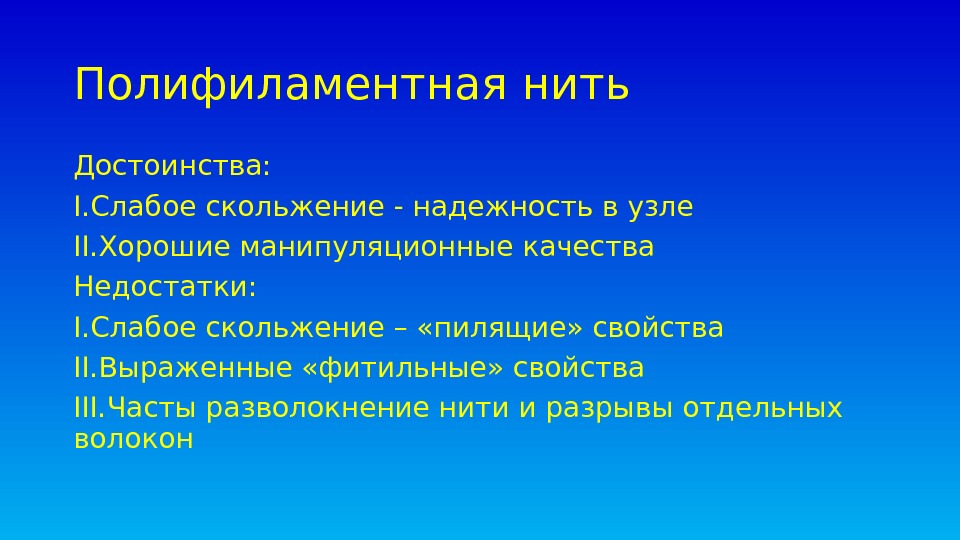 Полифиламентная нить

Достоинства:

I.Слабое скольжение - надежность в узле

II.Хорошие манипуляционные качества

Недостатки:

I.Слабое скольжение – «пилящие» свойства

II.Выраженные «фитильные» свойства

III.Часты разволокнение нити и разрывы отдельных волокон